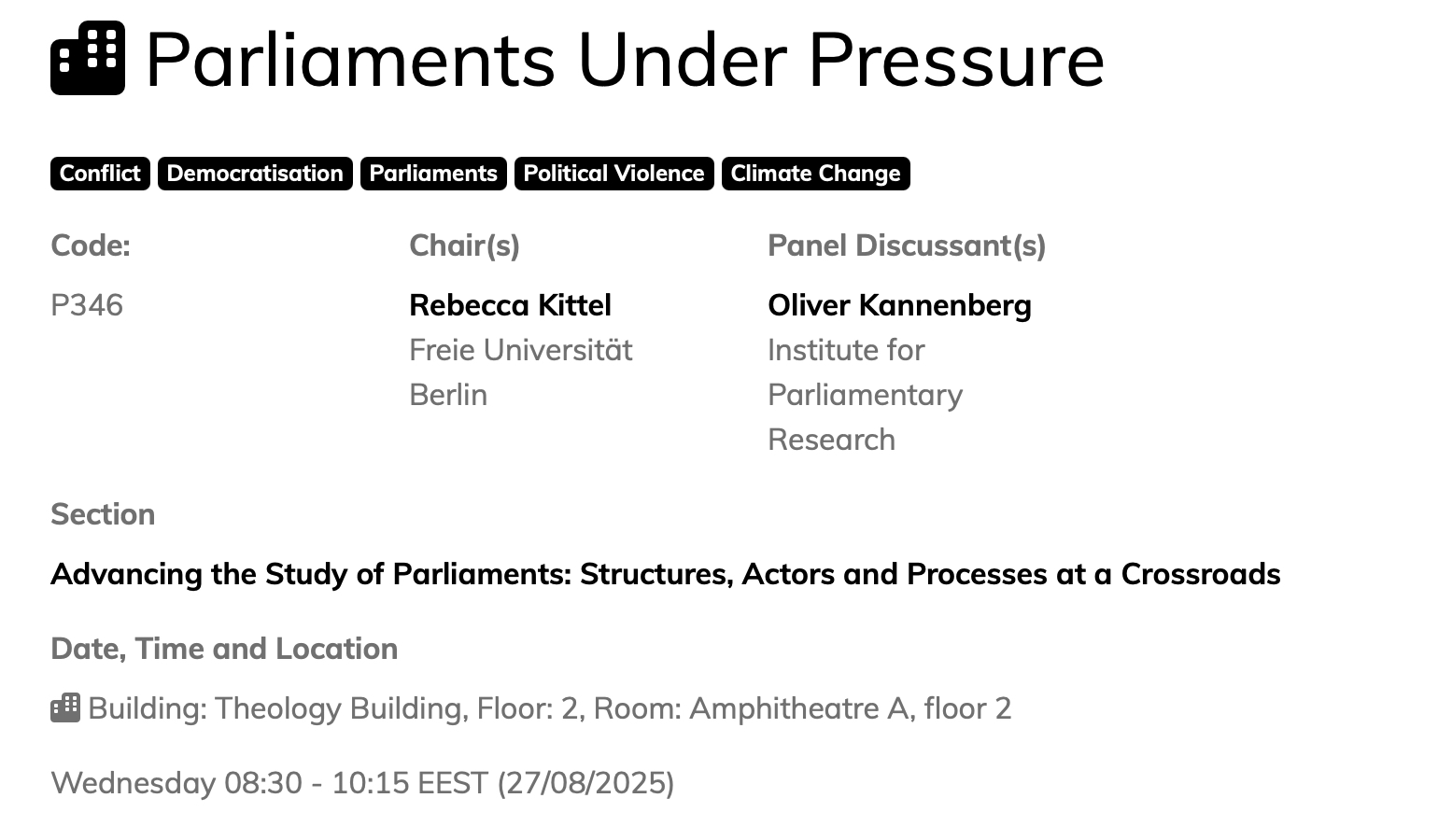 Parliaments Under Pressure

Conflict Democratisation Parliaments Political Violence Climate Change

Code:
P346

Chair(s)
Rebecca Kittel
Freie Universität Berlin

Panel Discussant(s)
Oliver Kannenberg
Institute for Parliamentary Research

Section
Advancing the Study of Parliaments: Structures, Actors and Processes at a Crossroads

Date, Time and Location
Building: Theology Building, Floor: 2, Room: Amphitheatre A, floor 2

Wednesday 08:30 - 10:15 EEST (27/08/2025)